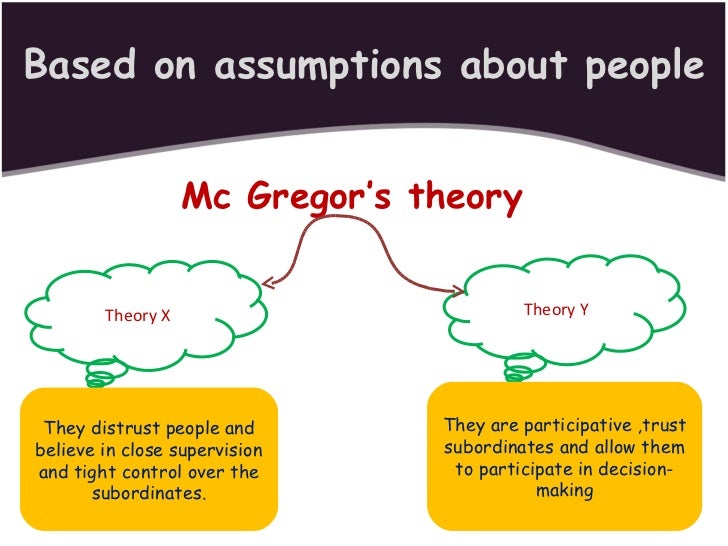 Based on assumptions about people

Mc Gregor's theory

Theory X

Theory Y

They distrust people and believe in close supervision and tight control over the subordinates.

They are participative ,trust subordinates and allow them to participate in decision-making